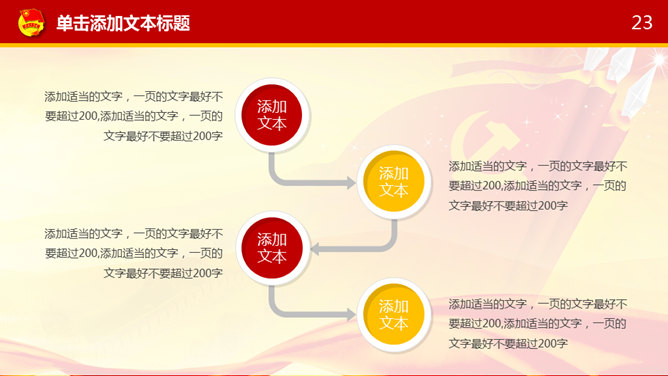 单击添加文本标题

23

添加适当的文字，一页的文字最好不要超过200,添加适当的文字，一页的文字最好不要超过200字

添加文本

添加文本

添加适当的文字，一页的文字最好不要超过200,添加适当的文字，一页的文字最好不要超过200字

添加适当的文字，一页的文字最好不要超过200,添加适当的文字，一页的文字最好不要超过200字

添加文本

添加文本

添加适当的文字，一页的文字最好不要超过200,添加适当的文字，一页的文字最好不要超过200字